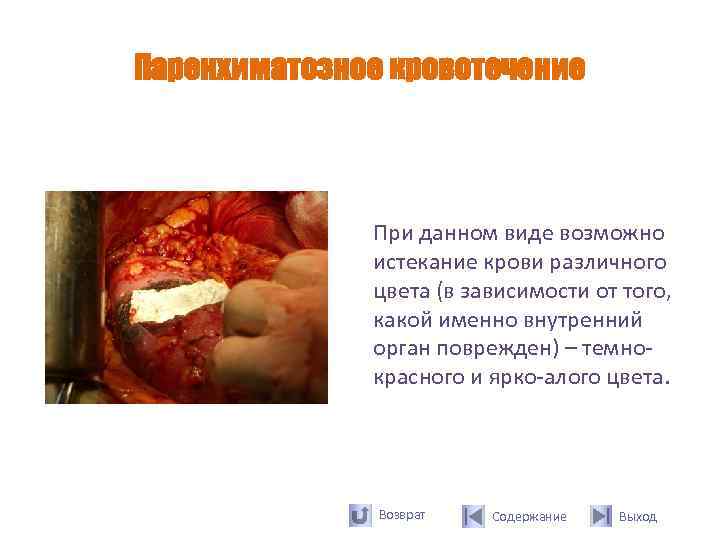 Паренхиматозное кровотечение

При данном виде возможно истекание крови различного цвета (в зависимости от того, какой именно внутренний орган поврежден) – темно-красного и ярко-алого цвета.

Возврат

Содержание

Выход